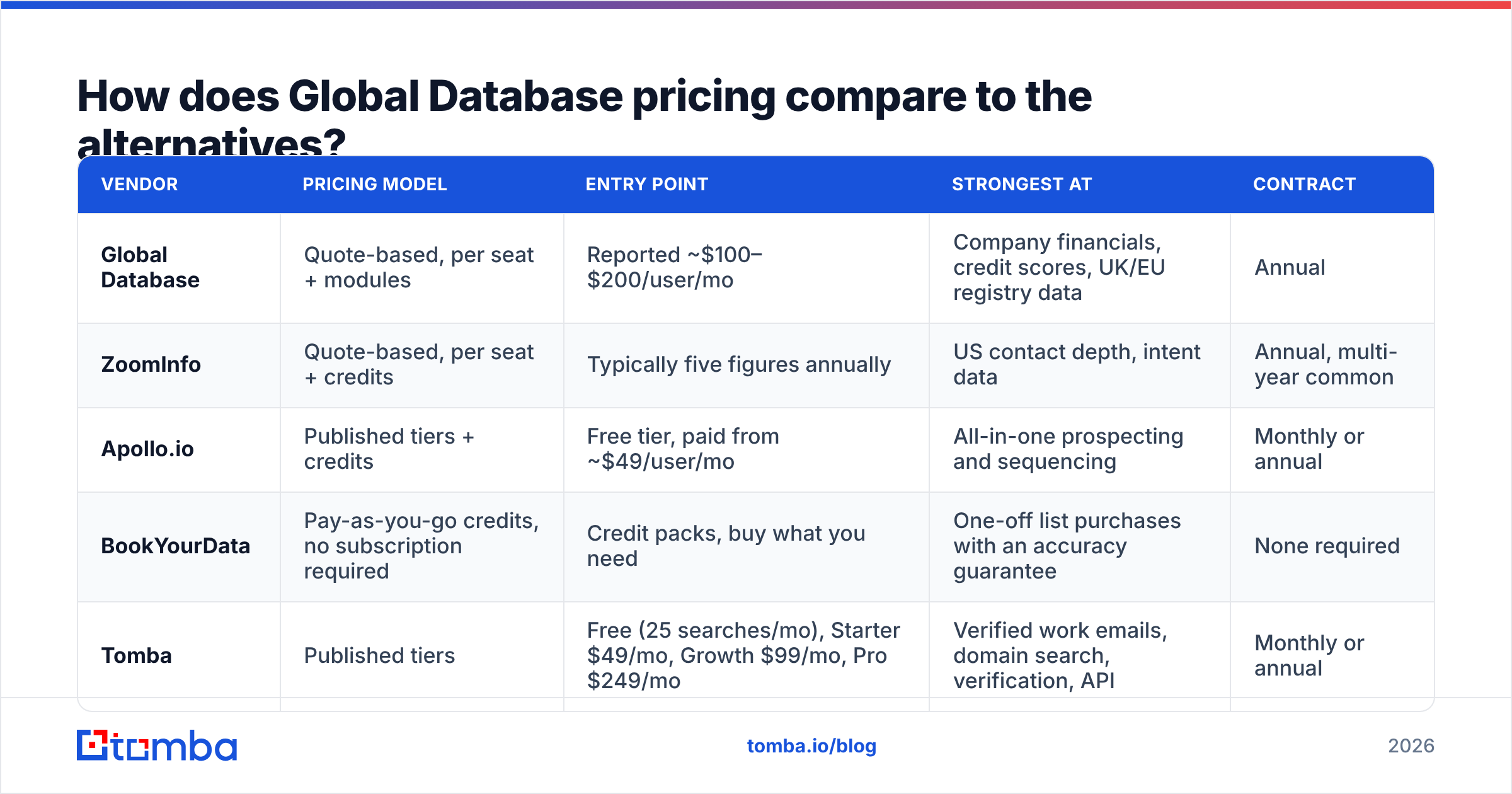 How does Global Database pricing compare to the alternatives?

| VENDOR | PRICING MODEL | ENTRY POINT | STRONGEST AT | CONTRACT |
|---|---|---|---|---|
| Global Database | Quote-based, per seat + modules | Reported ~\$100–\$200/user/mo | Company financials, credit scores, UK/EU registry data | Annual |
| ZoomInfo | Quote-based, per seat + credits | Typically five figures annually | US contact depth, intent data | Annual, multi-year common |
| Apollo.io | Published tiers + credits | Free tier, paid from ~\$49/user/mo | All-in-one prospecting and sequencing | Monthly or annual |
| BookYourData | Pay-as-you-go credits, no subscription required | Credit packs, buy what you need | One-off list purchases with an accuracy guarantee | None required |
| Tomba | Published tiers | Free (25 searches/mo), Starter \$49/mo, Growth \$99/mo, Pro \$249/mo | Verified work emails, domain search, verification, API | Monthly or annual |

tomba

tomba.io/blog

2026